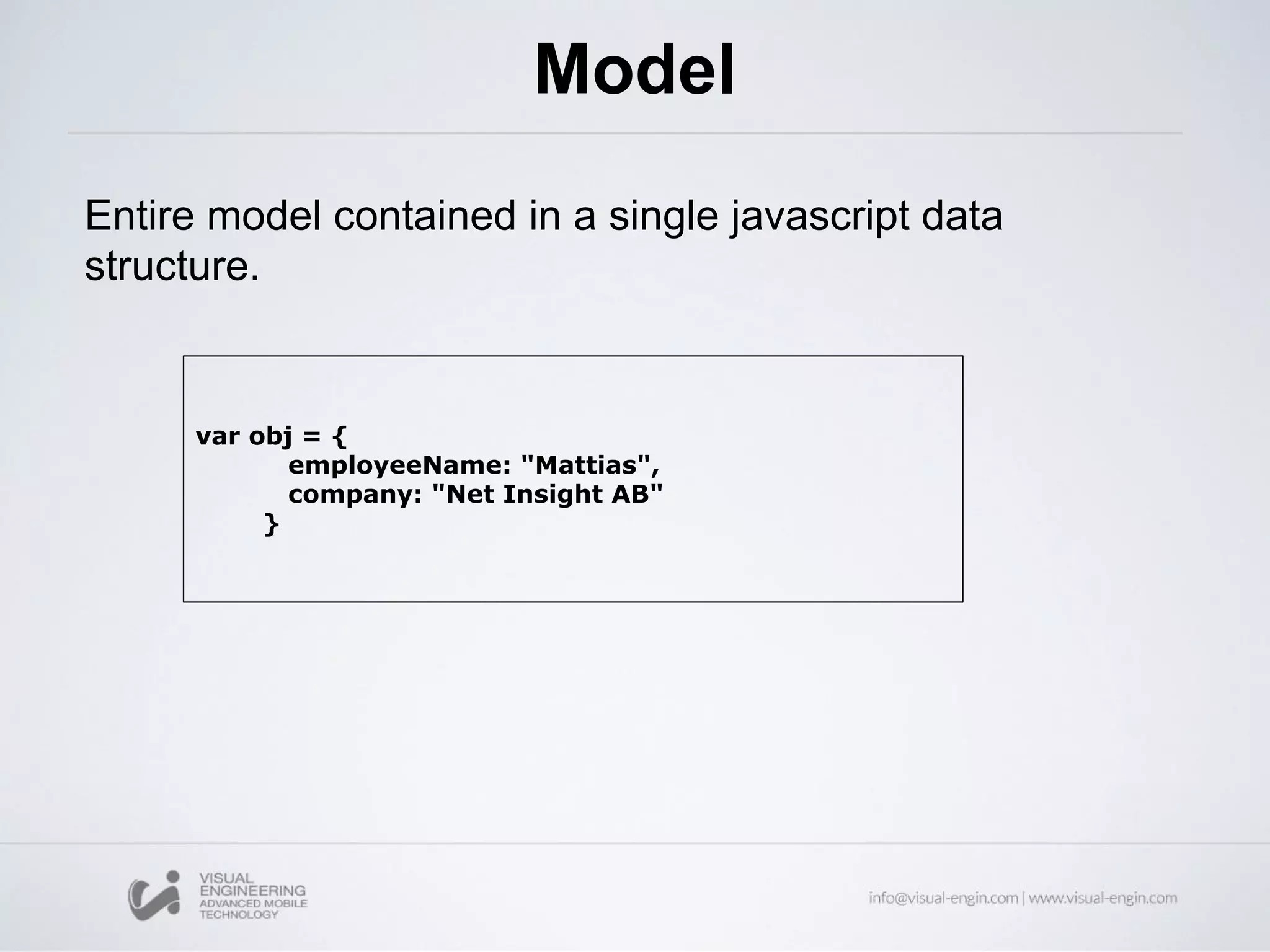 Model

Entire model contained in a single javascript data structure.

var obj = {
        employeeName: "Mattias",
        company: "Net Insight AB"
      }

VISUAL ENGINEERING ADVANCED MOBILE TECHNOLOGY

info@visual-engin.com | www.visual-engin.com